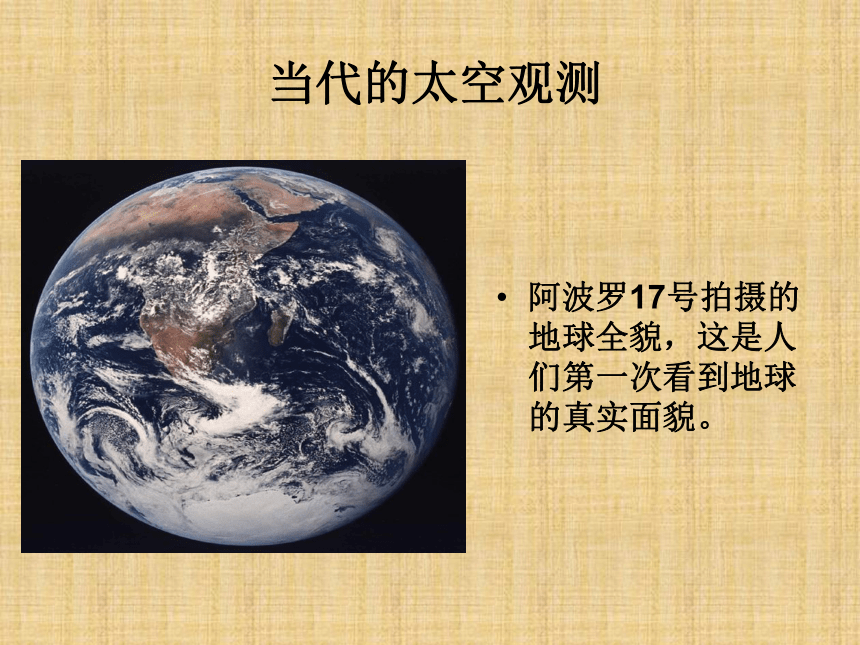 当代的太空观测

• 阿波罗17号拍摄的地球全貌，这是人们第一次看到地球的真实面貌。